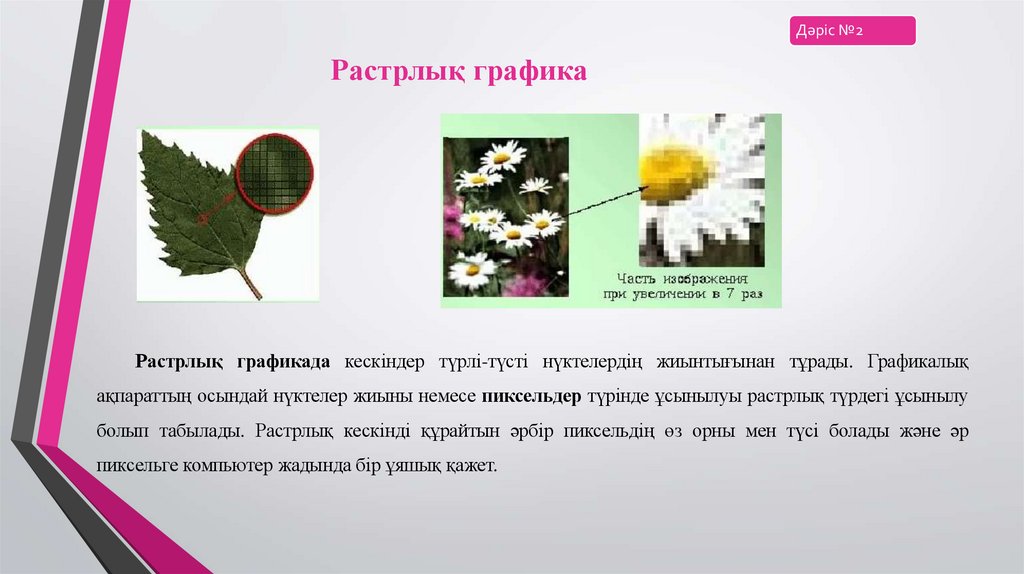 Дәріс №2

Растрлық графика

Часть изображения при увеличении в 7 раз

Растрлық графикада кескіндер түрлі-түсті нүктелердің жиынтығынан тұрады. Графикалық ақпараттың осындай нүктелер жиыны немесе пиксельдер түрінде ұсынылуы растрлық түрдегі ұсынылу болып табылады. Растрлық кескінді құрайтын әрбір пиксельдің өз орны мен түсі болады және әр пиксельге компьютер жадында бір ұяшық қажет.